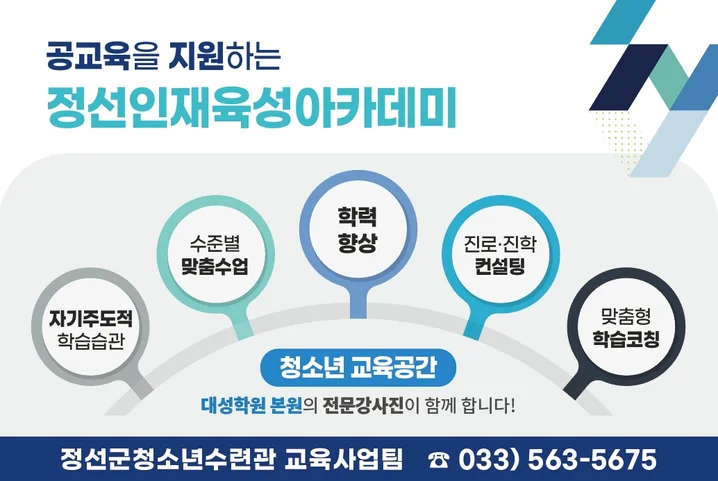 공교육을 지원하는

정선인재육성아카데미

자기주도적 학습습관

수준별 맞춤수업

학력 향상

진로·진학 컨설팅

맞춤형 학습코칭

청소년 교육공간

대성학원 본원의 전문강사진이 함께 합니다!

정선군청소년수련관 교육사업팀 ☎ 033) 563-5675